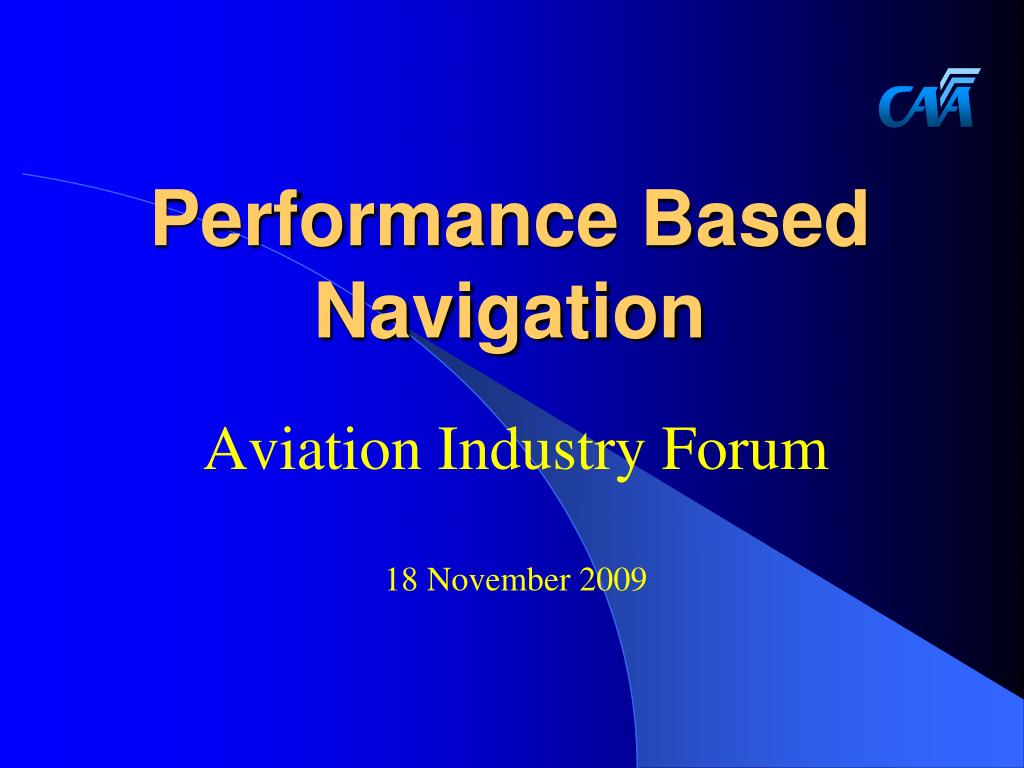 CAA

Performance Based Navigation

Aviation Industry Forum

18 November 2009